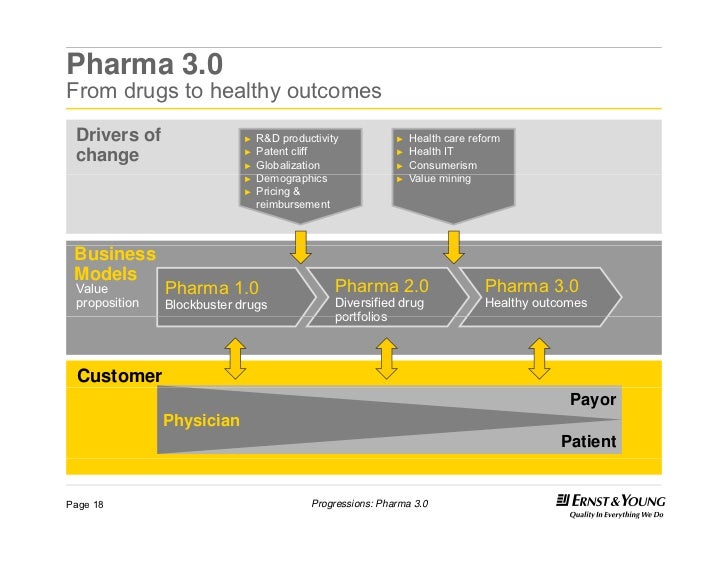 Pharma 3.0
From drugs to healthy outcomes

Drivers of change

► R&D productivity
► Patent cliff
► Globalization
► Demographics
► Pricing & reimbursement

► Health care reform
► Health IT
► Consumerism
► Value mining

Business Models
Value proposition

Pharma 1.0
Blockbuster drugs

Pharma 2.0
Diversified drug portfolios

Pharma 3.0
Healthy outcomes

Customer

Physician

Payor

Patient

Page 18

Progressions: Pharma 3.0

ERNST & YOUNG
Quality In Everything We Do